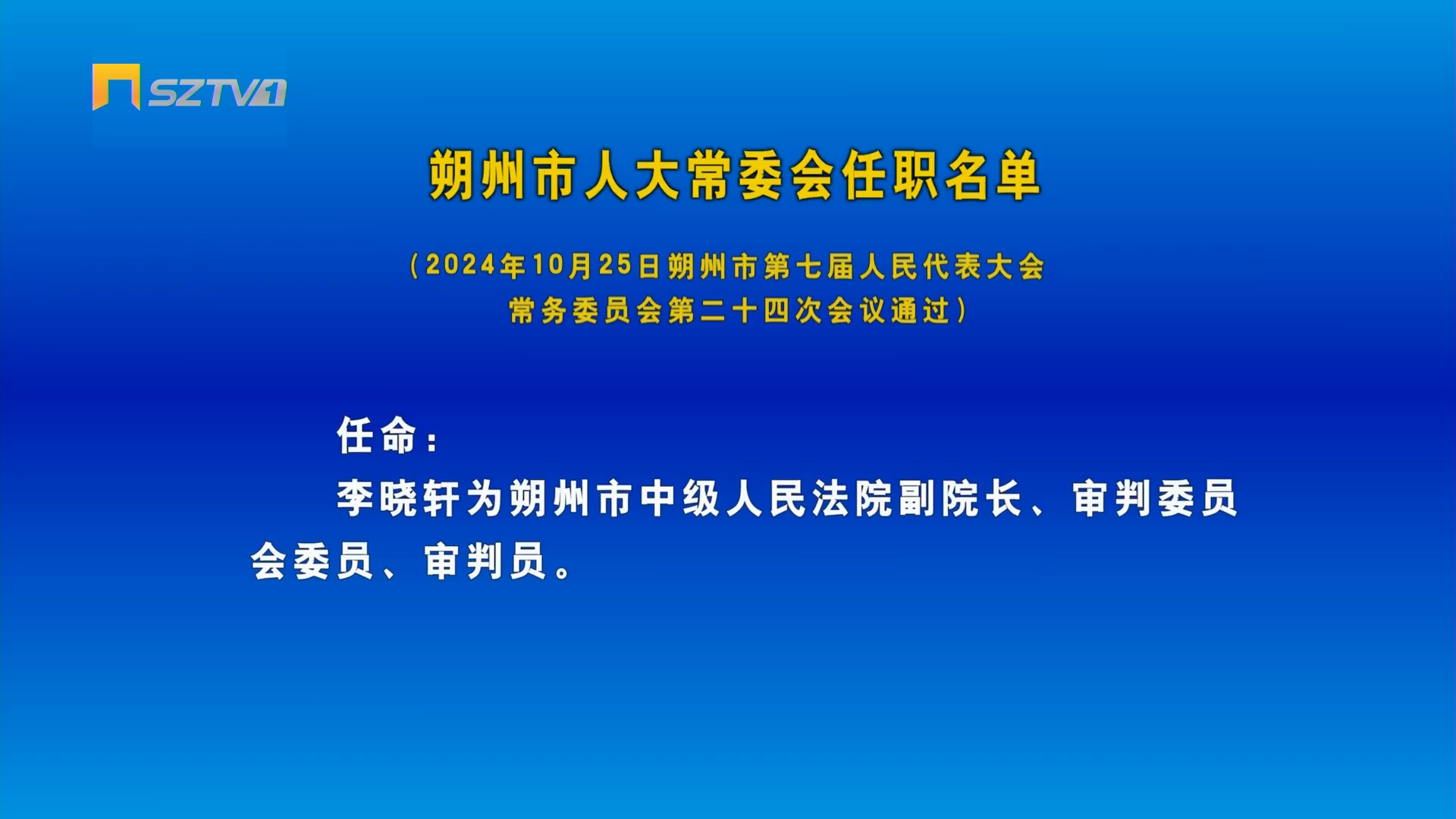 SZTV1

朔州市人大常委会任职名单

（2024年10月25日朔州市第七届人民代表大会常务委员会第二十四次会议通过）

任命：

李晓轩为朔州市中级人民法院副院长、审判委员会委员、审判员。